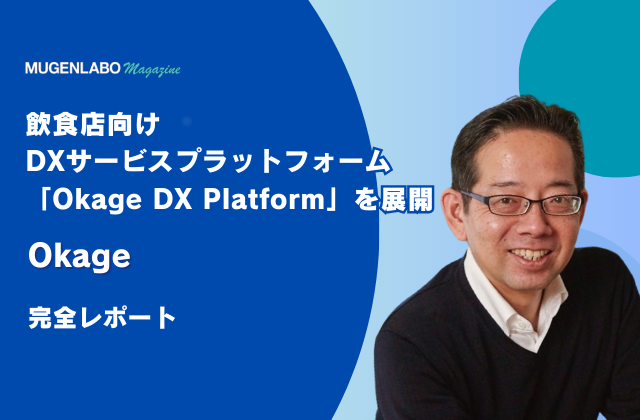 MUGENLABO Magazine

飲食店向け
DXサービスプラットフォーム
「Okage DX Platform」を展開

Okage

完全レポート